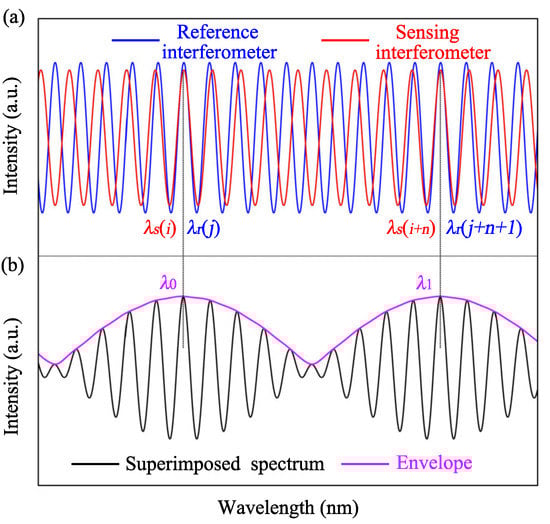 (a)

Reference interferometer

Sensing interferometer

Intensity (a.u.)

$\lambda_s(i)$ $\lambda_r(j)$ $\lambda_s(i+n)$ $\lambda_r(j+n+1)$

(b)

$\lambda_0$

$\lambda_1$

Intensity (a.u.)

Superimposed spectrum

Envelope

Wavelength (nm)